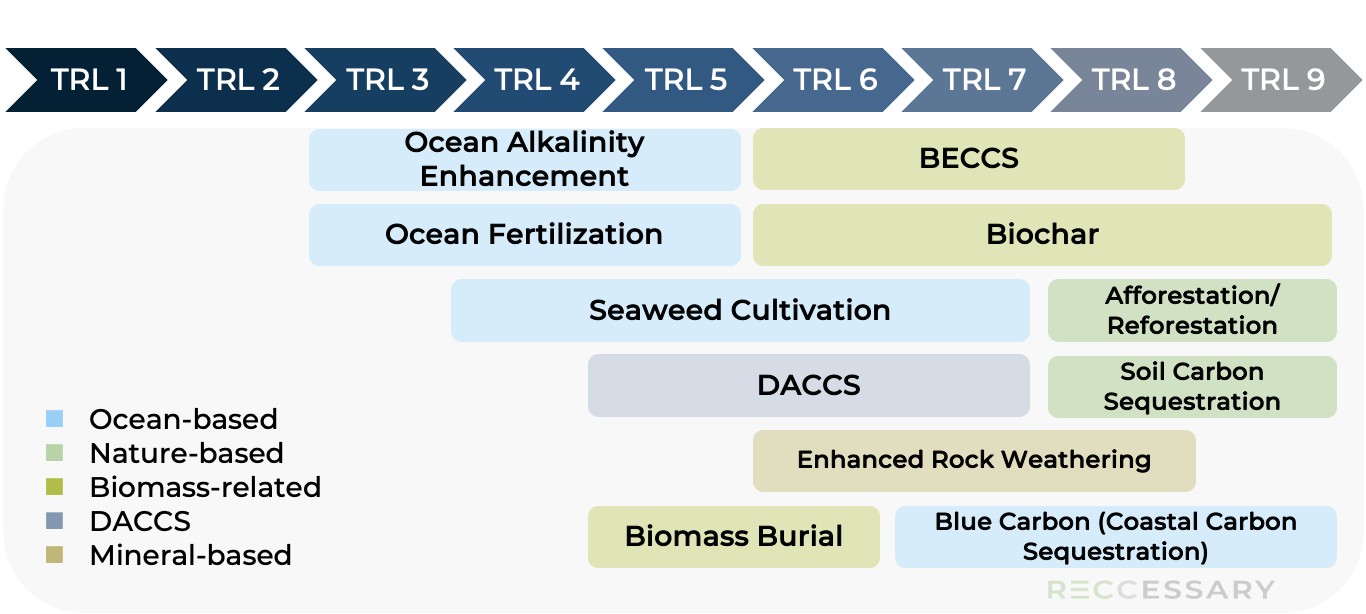 TRL 1 TRL 2 TRL 3 TRL 4 TRL 5 TRL 6 TRL 7 TRL 8 TRL 9

Ocean Alkalinity Enhancement

BECCS

Ocean Fertilization

Biochar

Seaweed Cultivation

Afforestation/ Reforestation

DACCS

Soil Carbon Sequestration

Enhanced Rock Weathering

Biomass Burial

Blue Carbon (Coastal Carbon Sequestration)

Ocean-based
Nature-based
Biomass-related
DACCS
Mineral-based

RECCESSARY